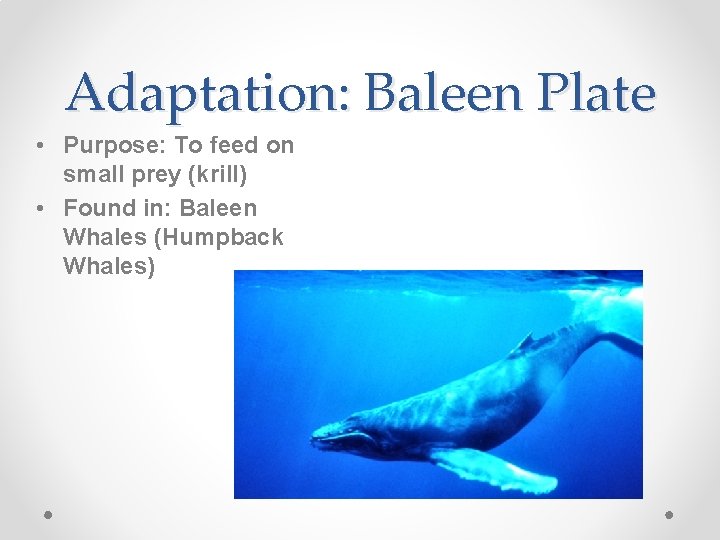 Adaptation: Baleen Plate

• Purpose: To feed on small prey (krill)
• Found in: Baleen Whales (Humpback Whales)